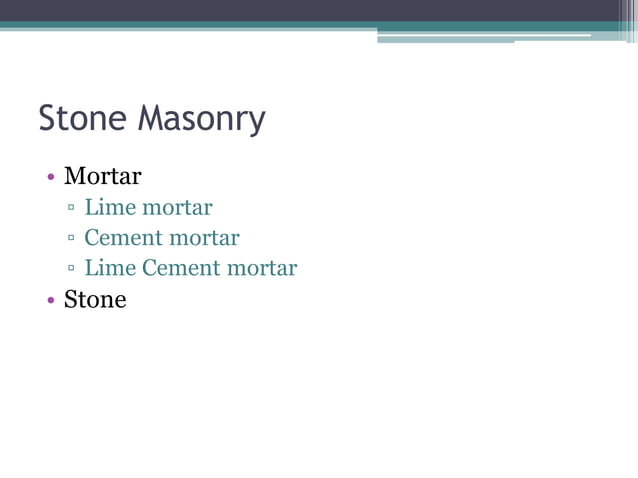 Stone Masonry

• Mortar
▫ Lime mortar
▫ Cement mortar
▫ Lime Cement mortar
• Stone